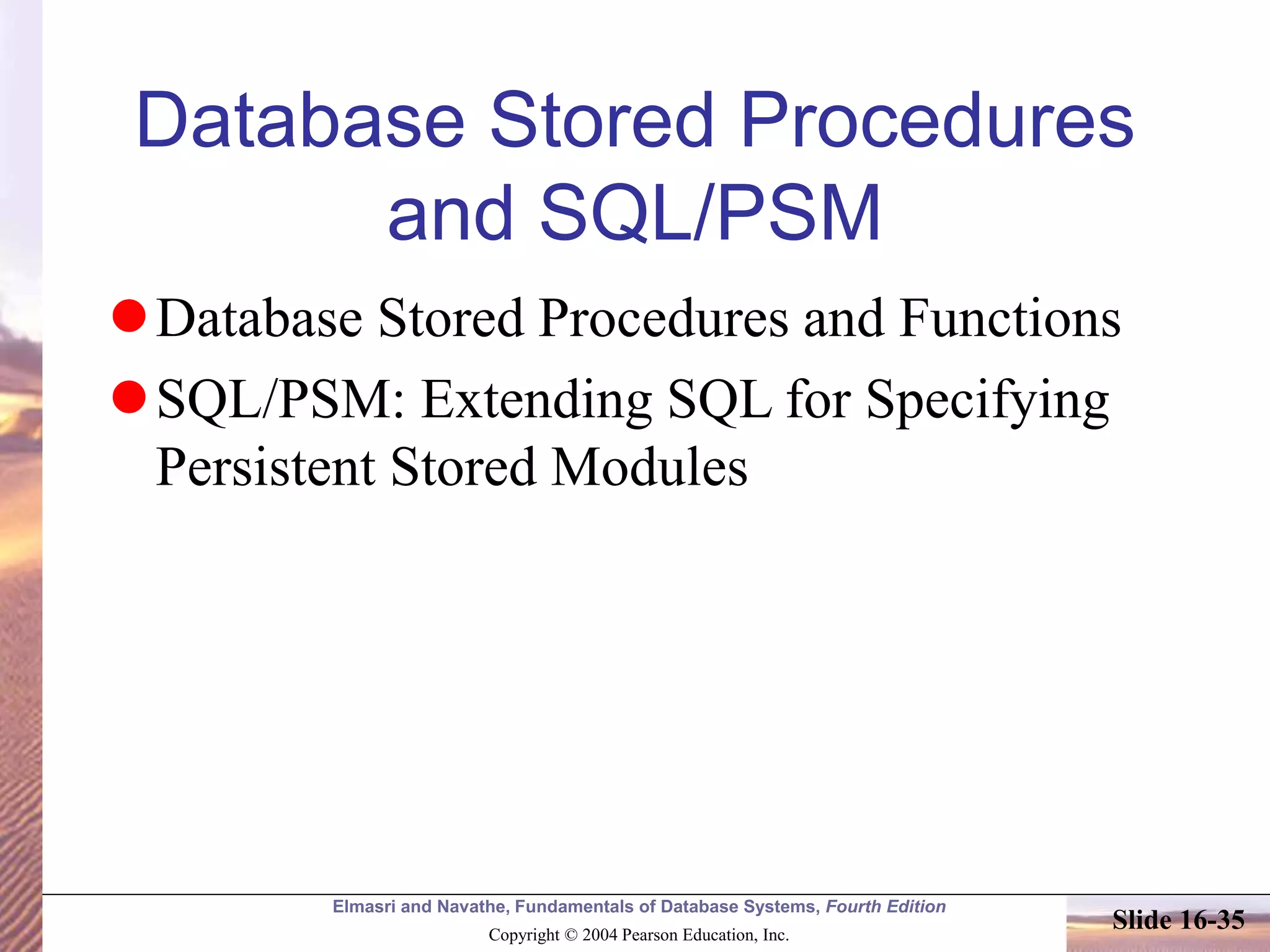 Database Stored Procedures and SQL/PSM

- Database Stored Procedures and Functions
- SQL/PSM: Extending SQL for Specifying Persistent Stored Modules

Elmasri and Navathe, Fundamentals of Database Systems, Fourth Edition

Copyright © 2004 Pearson Education, Inc.

Slide 16-35